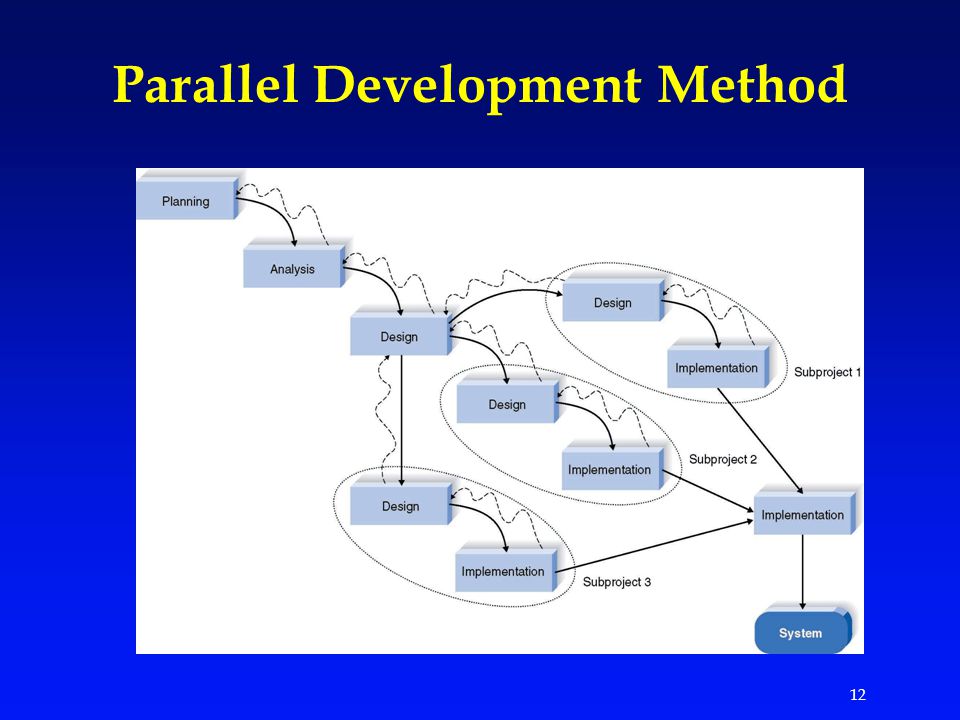 Parallel Development Method

Planning

Analysis

Design

Design

Implementation

Subproject 1

Design

Implementation

Subproject 2

Design

Implementation

Subproject 3

Implementation

System

12